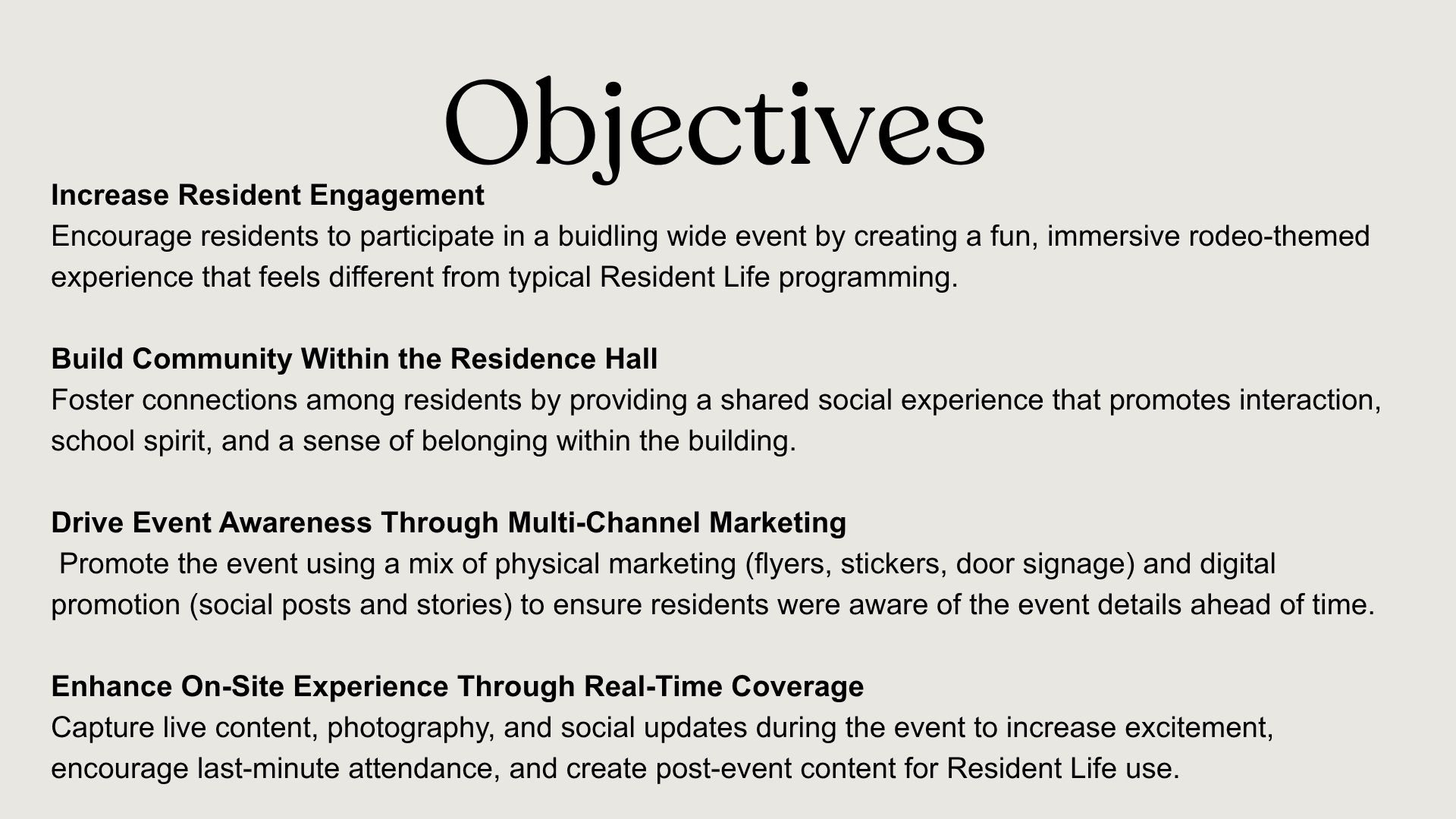 Objectives

Increase Resident Engagement
Encourage residents to participate in a buidling wide event by creating a fun, immersive rodeo-themed experience that feels different from typical Resident Life programming.

Build Community Within the Residence Hall
Foster connections among residents by providing a shared social experience that promotes interaction, school spirit, and a sense of belonging within the building.

Drive Event Awareness Through Multi-Channel Marketing
Promote the event using a mix of physical marketing (flyers, stickers, door signage) and digital promotion (social posts and stories) to ensure residents were aware of the event details ahead of time.

Enhance On-Site Experience Through Real-Time Coverage
Capture live content, photography, and social updates during the event to increase excitement, encourage last-minute attendance, and create post-event content for Resident Life use.